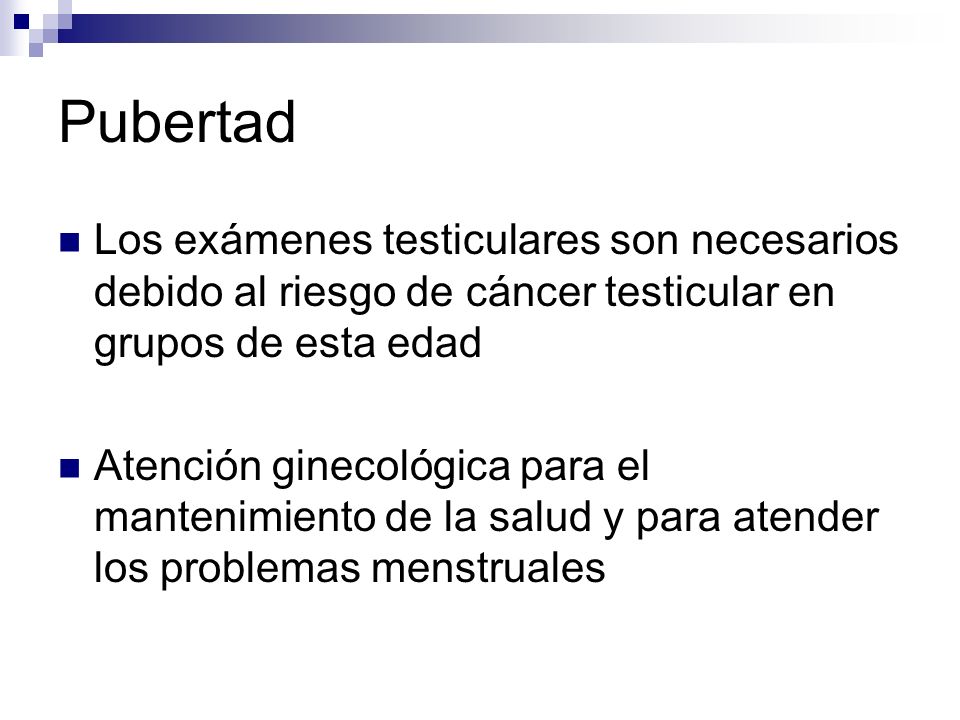 Pubertad

Los exámenes testiculares son necesarios debido al riesgo de cáncer testicular en grupos de esta edad

Atención ginecológica para el mantenimiento de la salud y para atender los problemas menstruales